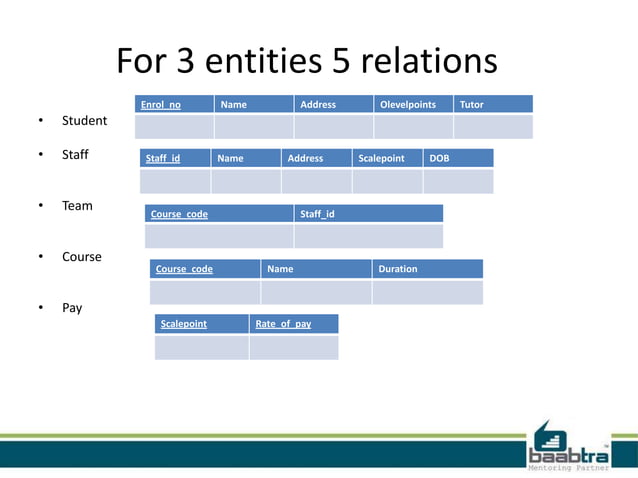 For 3 entities 5 relations

• Student

| Enrol_no | Name | Address | Olevelpoints | Tutor |
|---|---|---|---|---|
| | | | | |

• Staff

| Staff_id | Name | Address | Scalepoint | DOB |
|---|---|---|---|---|
| | | | | |

• Team

| Course_code | Staff_id |
|---|---|
| | |

• Course

| Course_code | Name | Duration |
|---|---|---|
| | | |

• Pay

| Scalepoint | Rate_of_pay |
|---|---|
| | |

baabtra™
Mentoring Partner